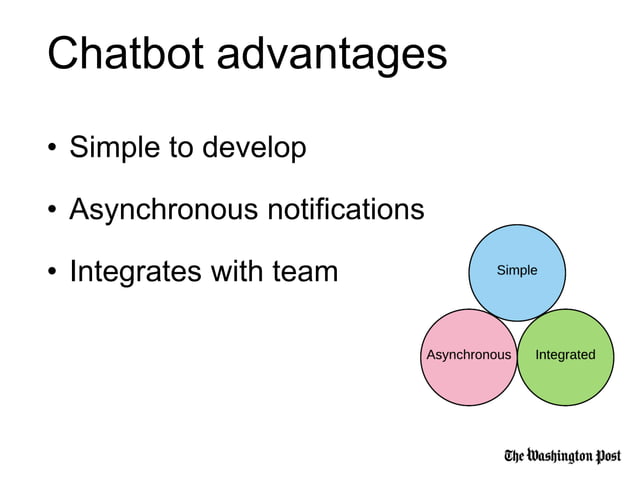 Chatbot advantages

• Simple to develop

• Asynchronous notifications

• Integrates with team

Simple

Asynchronous

Integrated

The Washington Post